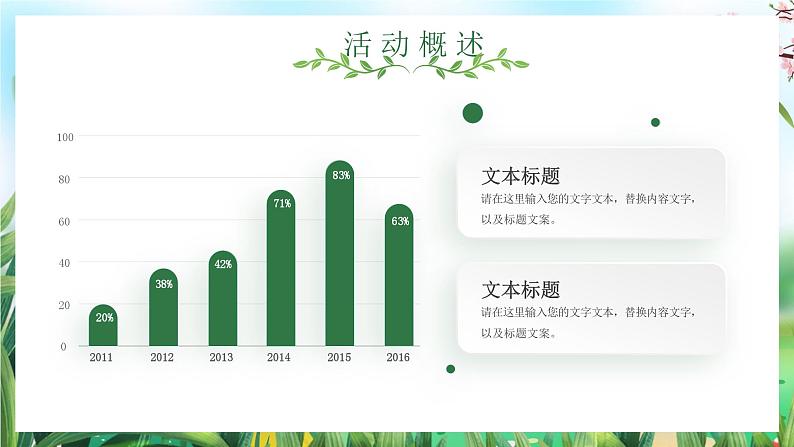 活动概述

100
80
60
40
20
0

20%
38%
42%
71%
83%
63%

2011
2012
2013
2014
2015
2016

文本标题
请在这里输入您的文字文本，替换内容文字，以及标题文案。

文本标题
请在这里输入您的文字文本，替换内容文字，以及标题文案。